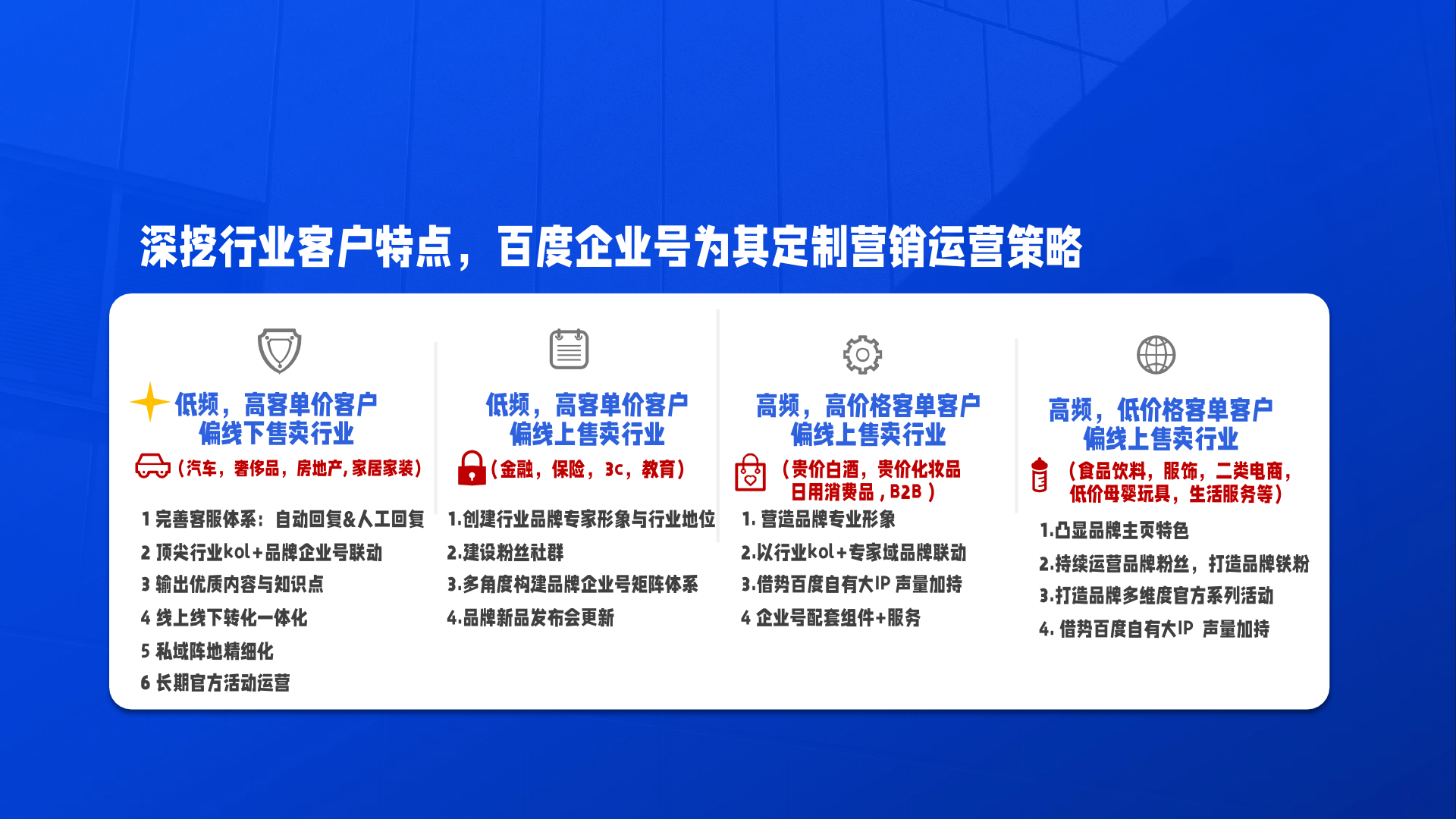 深挖行业客户特点，百度企业号为其定制营销运营策略

低频，高客单价客户
偏线下售卖行业
（汽车，奢侈品，房地产，家居家装）
1 完善客服体系：自动回复&人工回复
2 顶尖行业kol+品牌企业号联动
3 输出优质内容与知识点
4 线上线下转化一体化
5 私域阵地精细化
6 长期官方活动运营

低频，高客单价客户
偏线上售卖行业
（金融，保险，3c，教育）
1.创建行业品牌专家形象与行业地位
2.建设粉丝社群
3.多角度构建品牌企业号矩阵体系
4.品牌新品发布会更新

高频，高价格客单客户
偏线上售卖行业
（贵价白酒，贵价化妆品
日用消费品，B2B ）
1. 营造品牌专业形象
2.以行业kol+专家域品牌联动
3.借势百度自有大IP 声量加持
4 企业号配套组件+服务

高频，低价格客单客户
偏线上售卖行业
（食品饮料，服饰，二类电商，
低价母婴玩具，生活服务等）
1.凸显品牌主页特色
2.持续运营品牌粉丝，打造品牌铁粉
3.打造品牌多维度官方系列活动
4. 借势百度自有大IP 声量加持